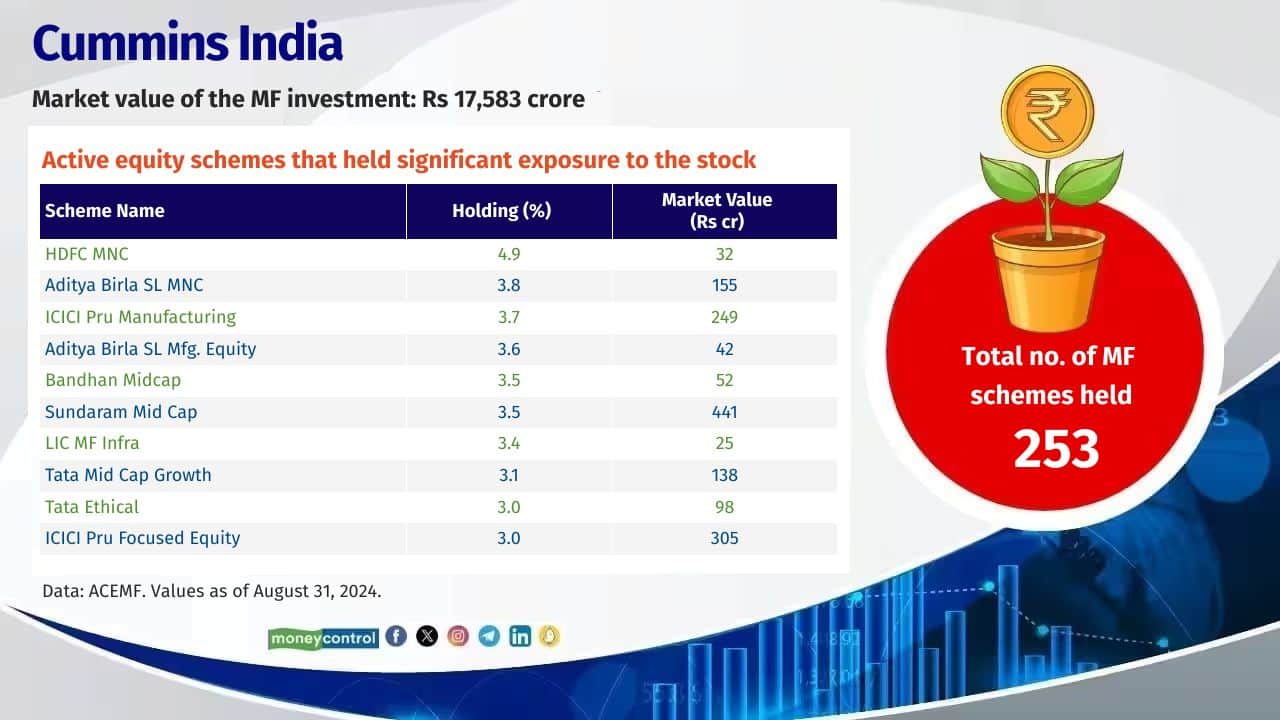 Cummins India

Market value of the MF investment: Rs 17,583 crore

Active equity schemes that held significant exposure to the stock

| Scheme Name | Holding (%) | Market Value (Rs cr) |
|---|---|---|
| HDFC MNC | 4.9 | 32 |
| Aditya Birla SL MNC | 3.8 | 155 |
| ICICI Pru Manufacturing | 3.7 | 249 |
| Aditya Birla SL Mfg. Equity | 3.6 | 42 |
| Bandhan Midcap | 3.5 | 52 |
| Sundaram Mid Cap | 3.5 | 441 |
| LIC MF Infra | 3.4 | 25 |
| Tata Mid Cap Growth | 3.1 | 138 |
| Tata Ethical | 3.0 | 98 |
| ICICI Pru Focused Equity | 3.0 | 305 |

Data: ACEMF. Values as of August 31, 2024.

moneycontrol

Total no. of MF schemes held
253